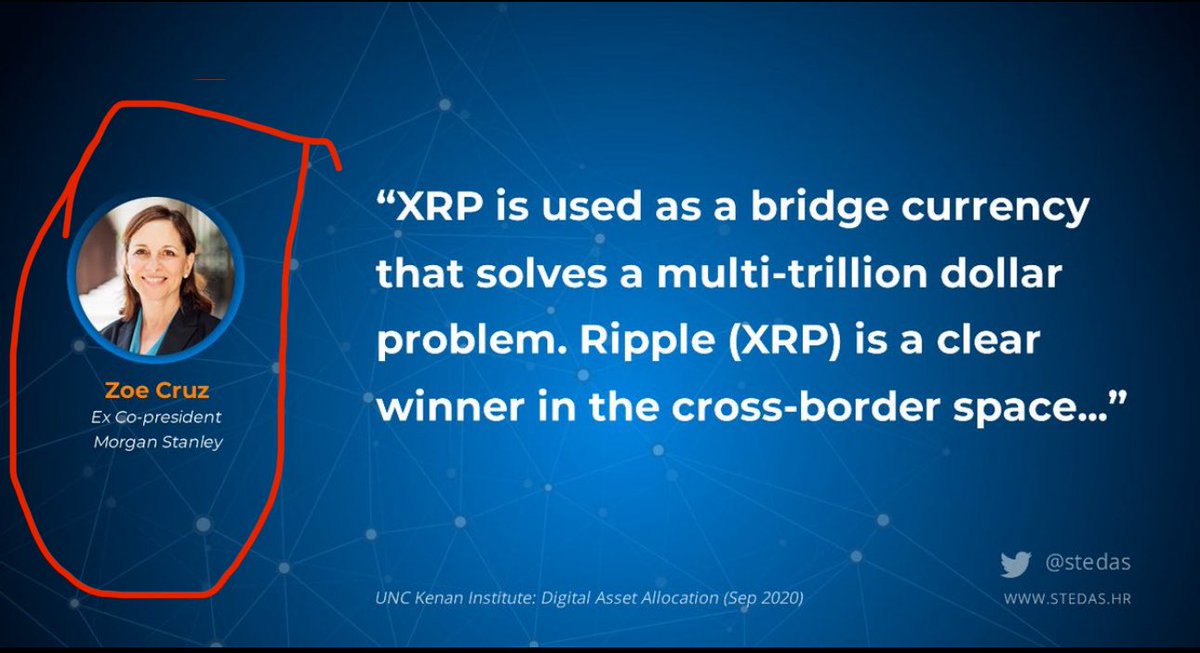 Zoe Cruz
Ex Co-president
Morgan Stanley

“XRP is used as a bridge currency that solves a multi-trillion dollar problem. Ripple (XRP) is a clear winner in the cross-border space...”

UNC Kenan Institute: Digital Asset Allocation (Sep 2020)

@stedas
WWW.STEDAS.HR